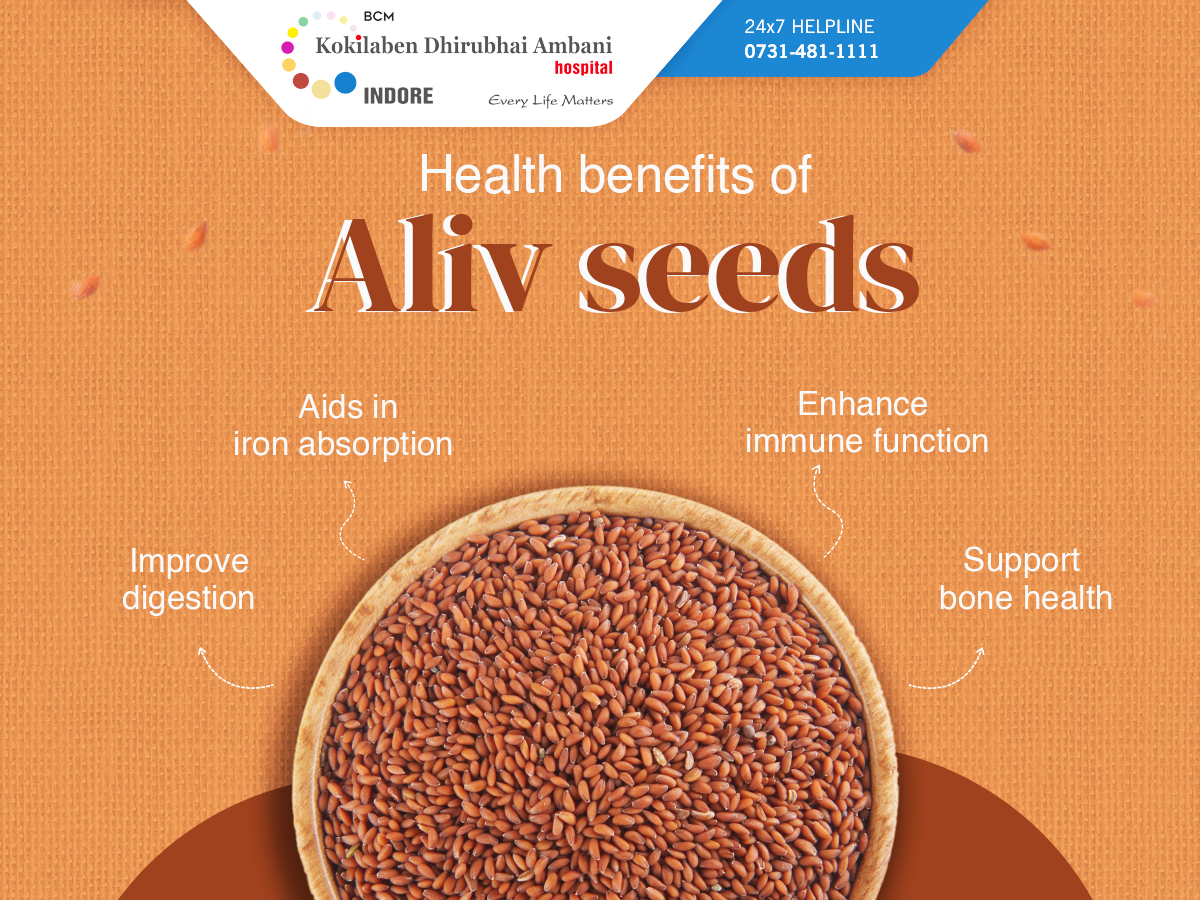 BCM
Kokilaben Dhirubhai Ambani
hospital
INDORE
Every Life Matters

24x7 HELPLINE
0731-481-1111

Health benefits of
Aliv seeds

Aids in
iron absorption

Enhance
immune function

Improve
digestion

Support
bone health